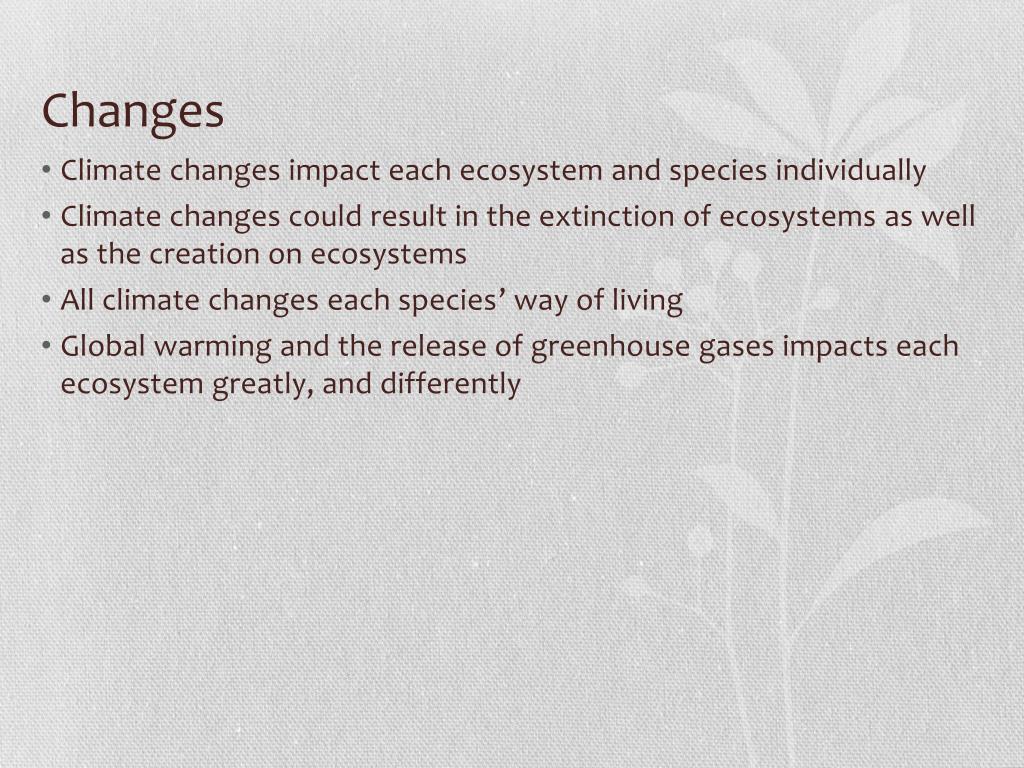 Changes

• Climate changes impact each ecosystem and species individually
• Climate changes could result in the extinction of ecosystems as well as the creation on ecosystems
• All climate changes each species’ way of living
• Global warming and the release of greenhouse gases impacts each ecosystem greatly, and differently